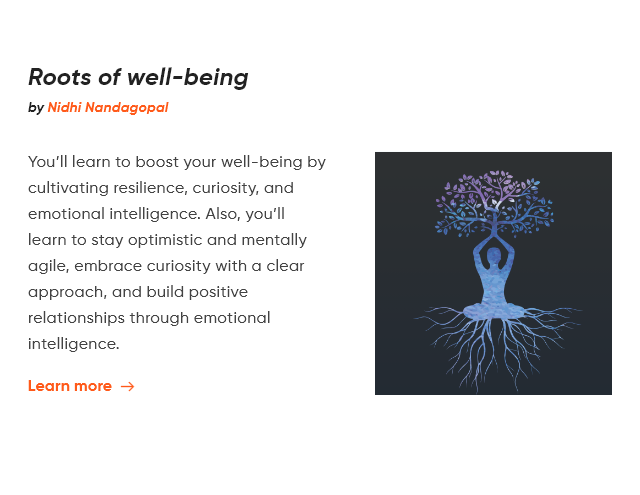 Roots of well-being
by Nidhi Nandagopal

You'll learn to boost your well-being by cultivating resilience, curiosity, and emotional intelligence. Also, you'll learn to stay optimistic and mentally agile, embrace curiosity with a clear approach, and build positive relationships through emotional intelligence.

Learn more →